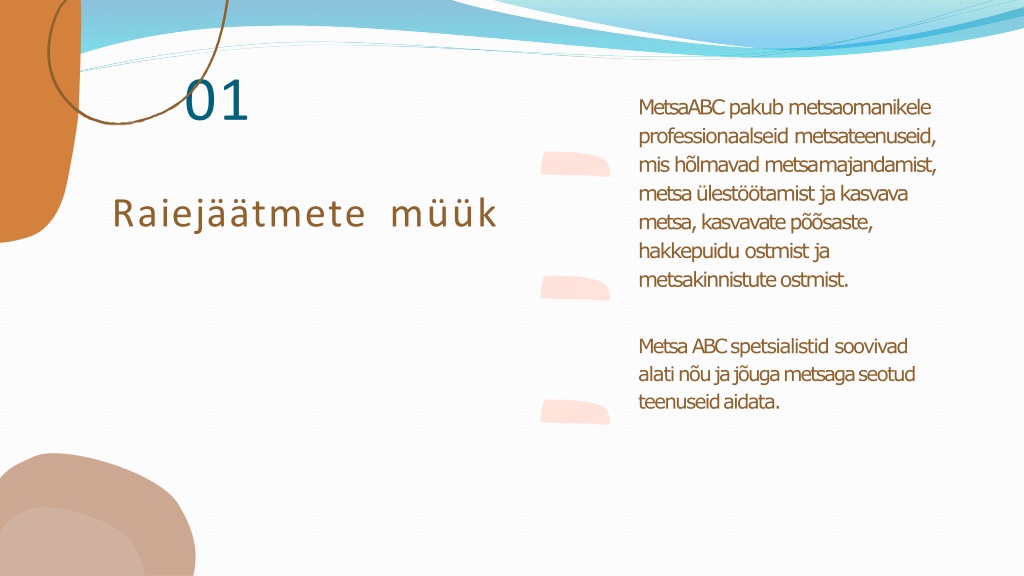 01

Raiejäätmete müük

MetsaABC pakub metsaomanikele professionaalseid metsateenuseid, mis hõlmavad metsamajandamist, metsa ülestöötamist ja kasvava metsa, kasvavate põõsaste, hakkepuidu ostmist ja metsakinnistute ostmist.

Metsa ABC spetsialistid soovivad alati nõu ja jõuga metsaga seotud teenuseid aidata.